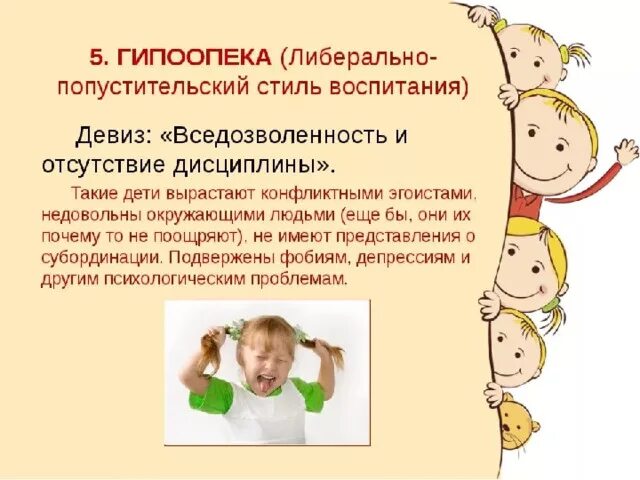 5. ГИПООПЕКА (Либерально-попустительский стиль воспитания)

Девиз: «Вседозволенность и отсутствие дисциплины».

Такие дети вырастают конфликтными эгоистами, недовольны окружающими людьми (еще бы, они их почему то не поощряют), не имеют представления о субординации. Подвержены фобиям, депрессиям и другим психологическим проблемам.